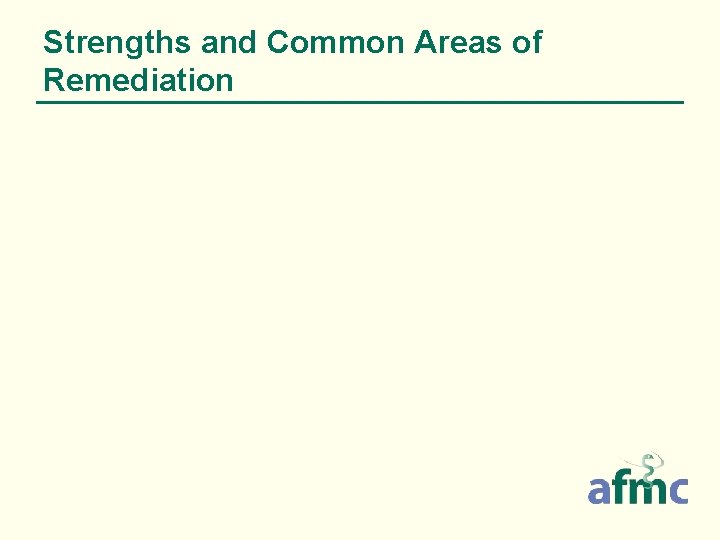 Strengths and Common Areas of Remediation

afmc